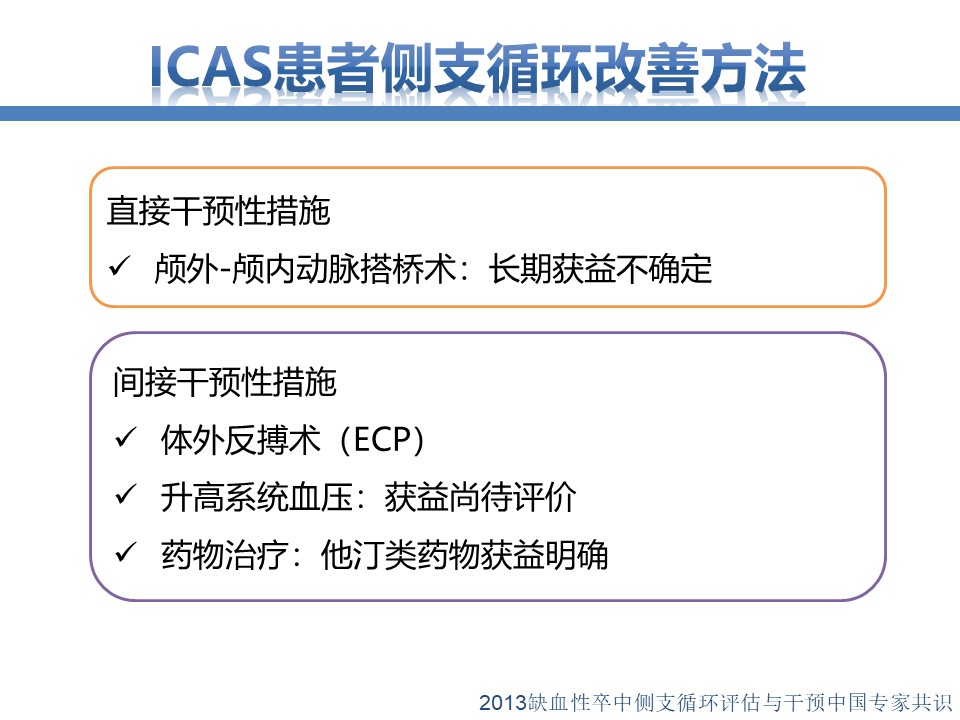 ICAS患者侧支循环改善方法

直接干预性措施

✓ 颅外-颅内动脉搭桥术：长期获益不确定

间接干预性措施

✓ 体外反搏术（ECP）

✓ 升高系统血压：获益尚待评价

✓ 药物治疗：他汀类药物获益明确

2013缺血性卒中侧支循环评估与干预中国专家共识